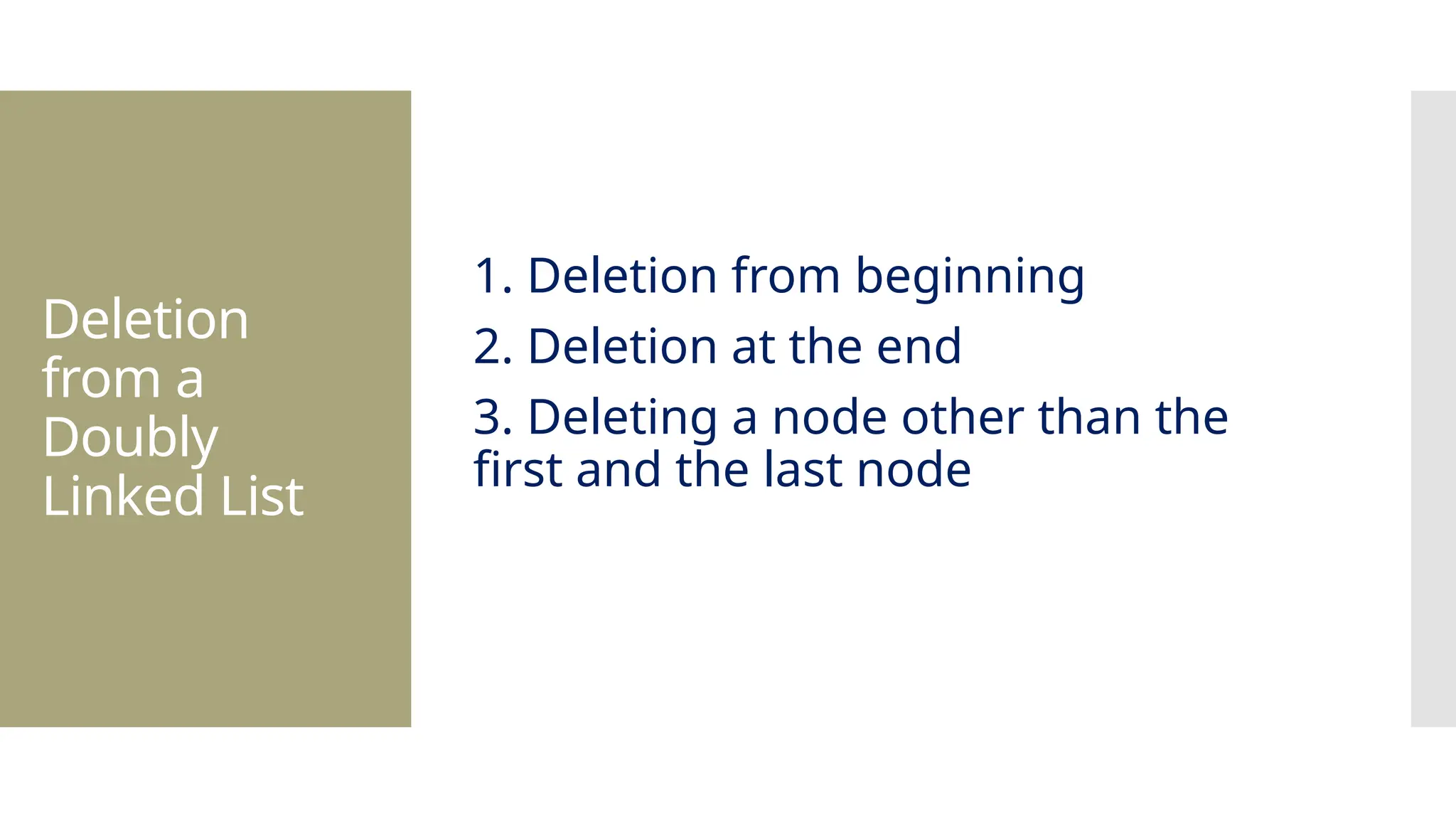 Deletion from a Doubly Linked List

1. Deletion from beginning
2. Deletion at the end
3. Deleting a node other than the first and the last node